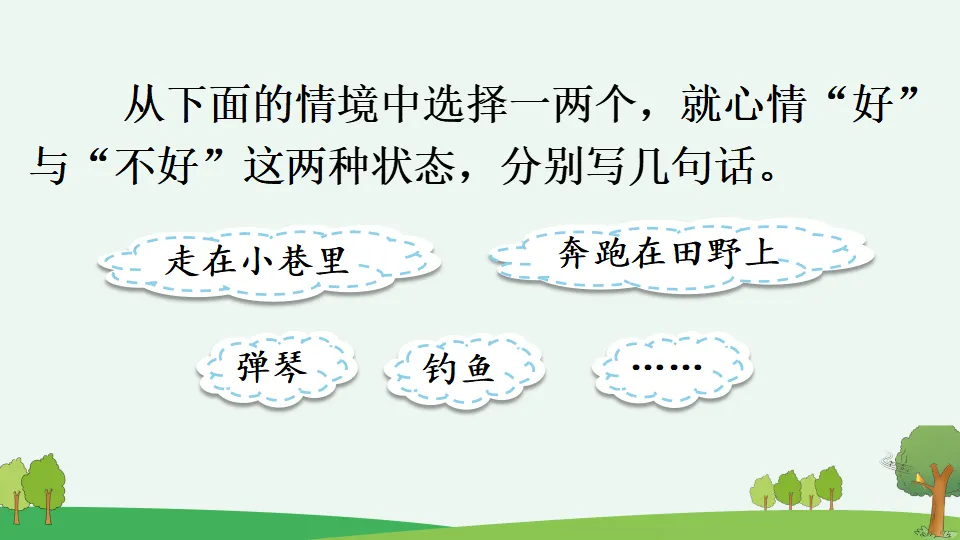 从下面的情境中选择一两个，就心情“好”与“不好”这两种状态，分别写几句话。

走在小巷里

奔跑在田野上

弹琴

钓鱼

……